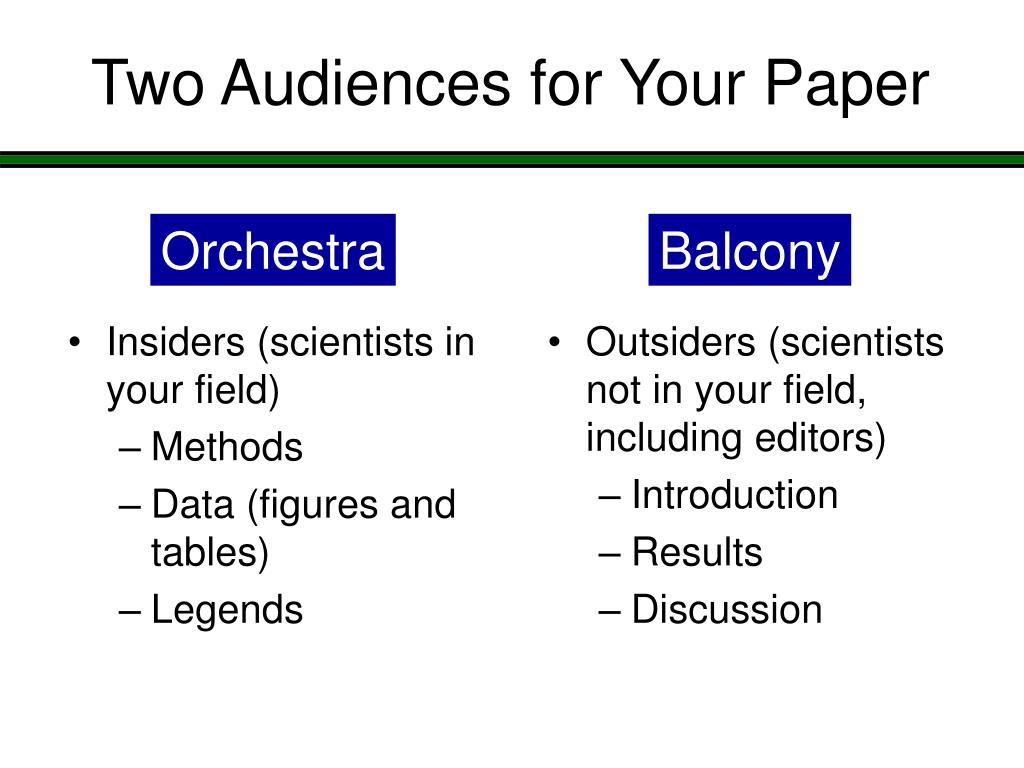 Two Audiences for Your Paper

Orchestra

• Insiders (scientists in your field)
– Methods
– Data (figures and tables)
– Legends

Balcony

• Outsiders (scientists not in your field, including editors)
– Introduction
– Results
– Discussion